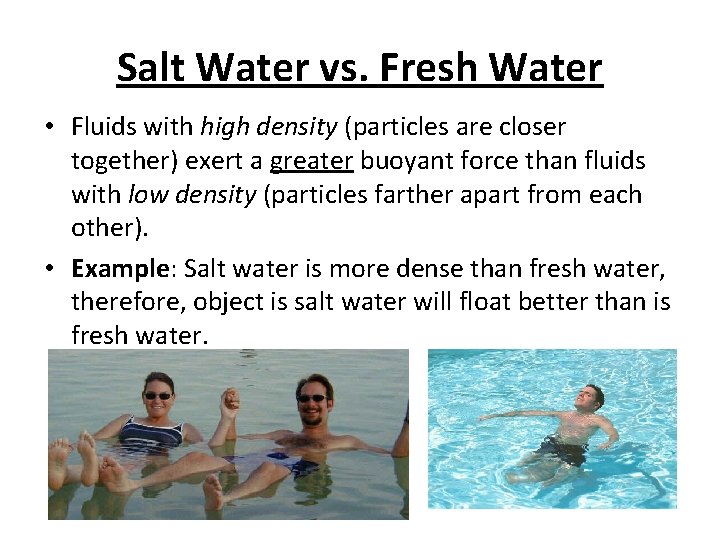 Salt Water vs. Fresh Water

• Fluids with high density (particles are closer together) exert a greater buoyant force than fluids with low density (particles farther apart from each other).

• Example: Salt water is more dense than fresh water, therefore, object is salt water will float better than is fresh water.